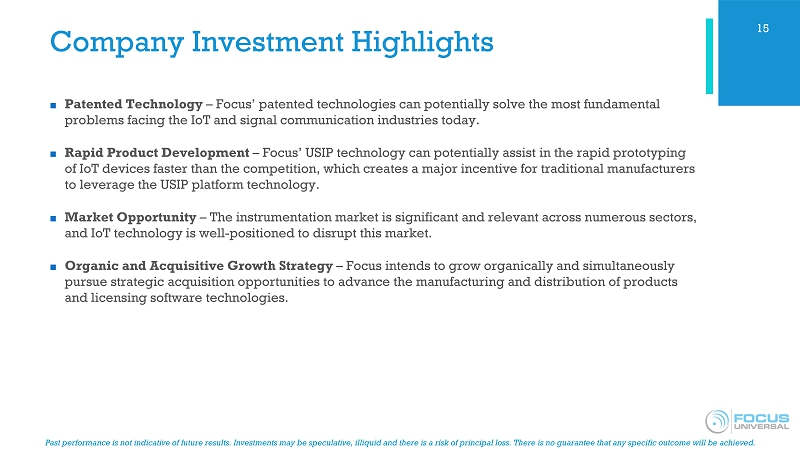 Company Investment Highlights

15

■ **Patented Technology** – Focus' patented technologies can potentially solve the most fundamental problems facing the IoT and signal communication industries today.

■ **Rapid Product Development** – Focus' USIP technology can potentially assist in the rapid prototyping of IoT devices faster than the competition, which creates a major incentive for traditional manufacturers to leverage the USIP platform technology.

■ **Market Opportunity** – The instrumentation market is significant and relevant across numerous sectors, and IoT technology is well-positioned to disrupt this market.

■ **Organic and Acquisitive Growth Strategy** – Focus intends to grow organically and simultaneously pursue strategic acquisition opportunities to advance the manufacturing and distribution of products and licensing software technologies.

FOCUS UNIVERSAL

Past performance is not indicative of future results. Investments may be speculative, illiquid and there is a risk of principal loss. There is no guarantee that any specific outcome will be achieved.